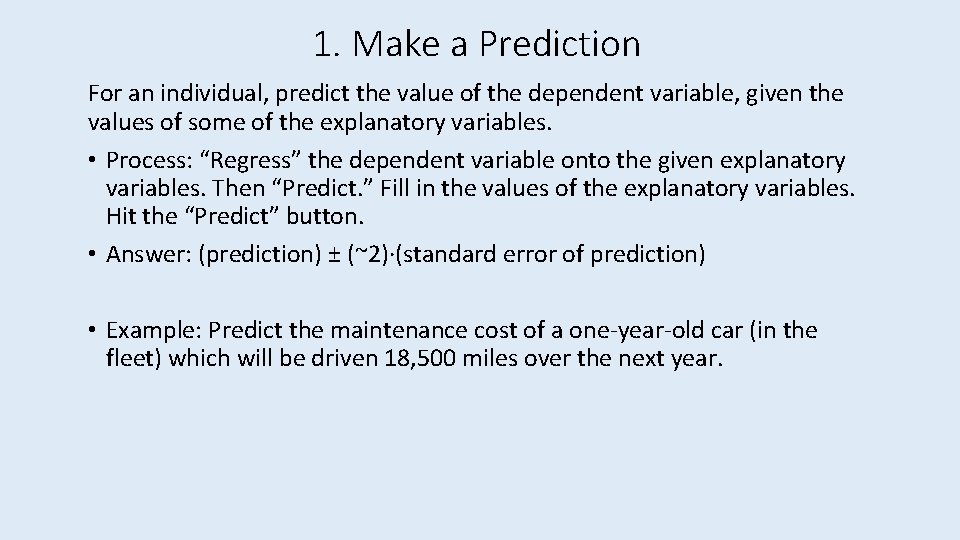 1. Make a Prediction

For an individual, predict the value of the dependent variable, given the values of some of the explanatory variables.

• Process: "Regress" the dependent variable onto the given explanatory variables. Then "Predict." Fill in the values of the explanatory variables. Hit the "Predict" button.
• Answer: (prediction) ± (~2)·(standard error of prediction)

• Example: Predict the maintenance cost of a one-year-old car (in the fleet) which will be driven 18,500 miles over the next year.